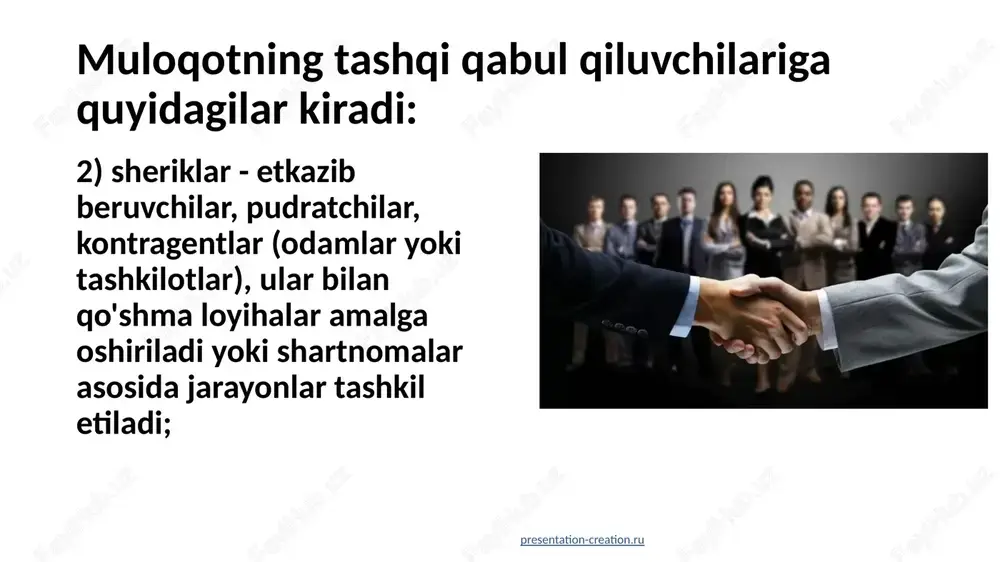 Muloqotning tashqi qabul qiluvchilariga quyidagilar kiradi:

2) sheriklar - etkazib beruvchilar, pudratchilar, kontragentlar (odamlar yoki tashkilotlar), ular bilan qo'shma loyihalar amalga oshiriladi yoki shartnomalar asosida jarayonlar tashkil etiladi;

presentation-creation.ru